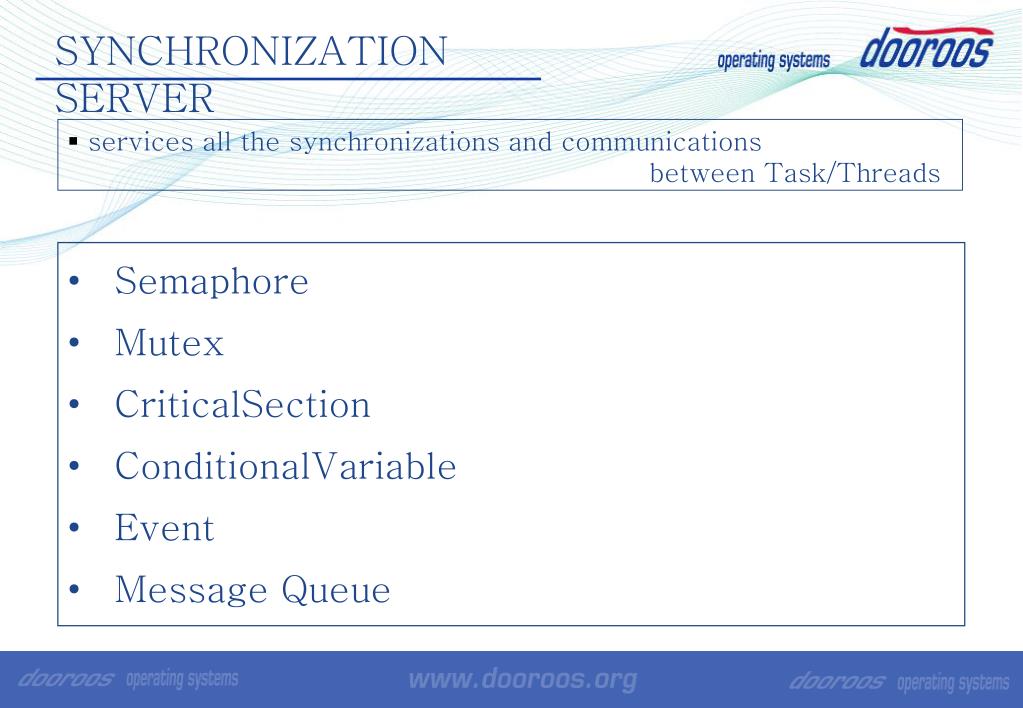 SYNCHRONIZATION SERVER

operating systems dooroos

▪ services all the synchronizations and communications between Task/Threads

• Semaphore
• Mutex
• CriticalSection
• ConditionalVariable
• Event
• Message Queue

dooroos operating systems www.dooroos.org dooroos operating systems